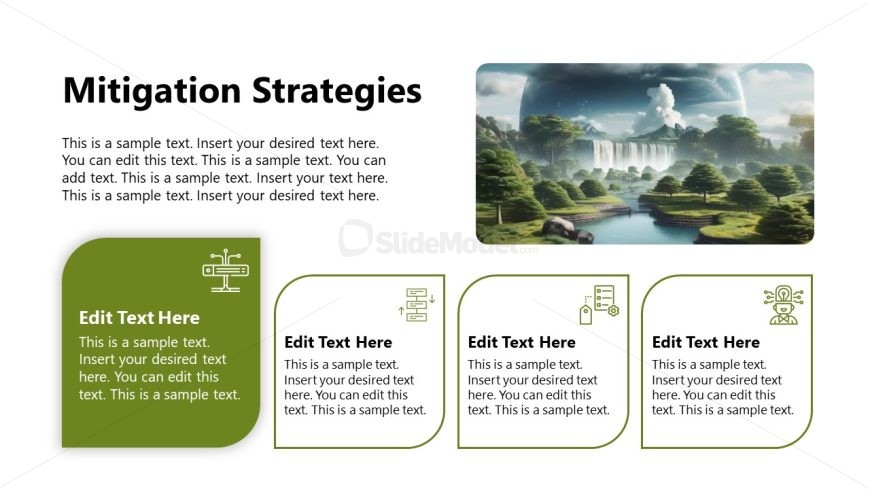 Mitigation Strategies

This is a sample text. Insert your desired text here. You can edit this text. This is a sample text. You can add text. This is a sample text. Insert your text here. This is a sample text. Insert your desired text here.

SlideModel.com

Edit Text Here

This is a sample text. Insert your desired text here. You can edit this text. This is a sample text.

Edit Text Here

This is a sample text. Insert your desired text here. You can edit this text. This is a sample text.

Edit Text Here

This is a sample text. Insert your desired text here. You can edit this text. This is a sample text.

Edit Text Here

This is a sample text. Insert your desired text here. You can edit this text. This is a sample text.